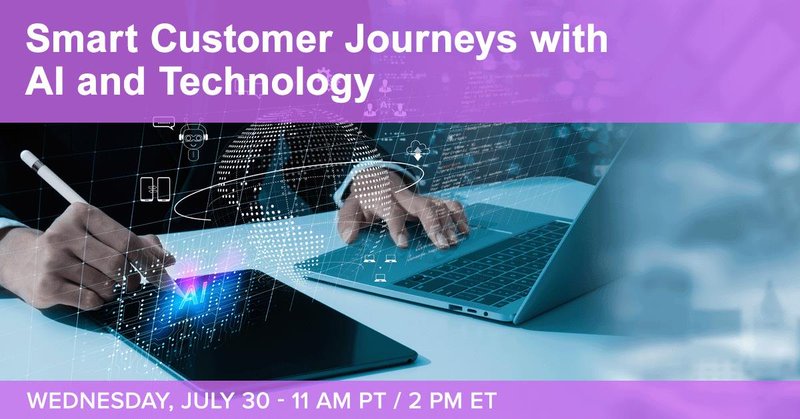 Smart Customer Journeys with AI and Technology

AI

WEDNESDAY, JULY 30 - 11 AM PT / 2 PM ET